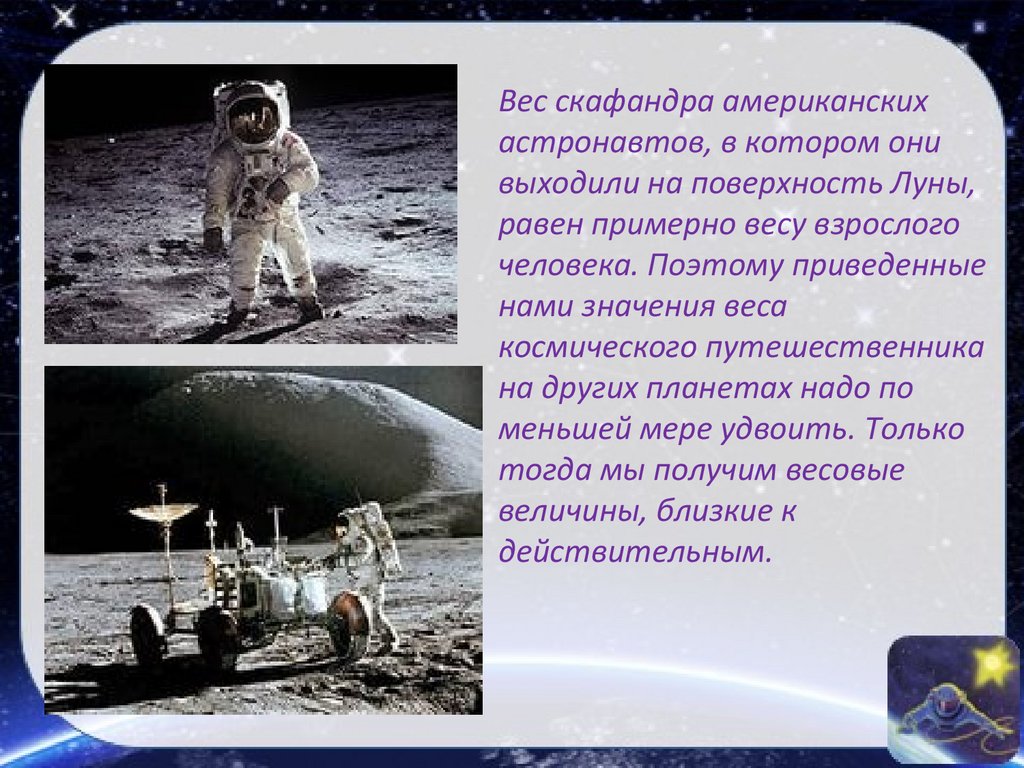 Вес скафандра американских астронавтов, в котором они выходили на поверхность Луны, равен примерно весу взрослого человека. Поэтому приведенные нами значения веса космического путешественника на других планетах надо по меньшей мере удвоить. Только тогда мы получим весовые величины, близкие к действительным.